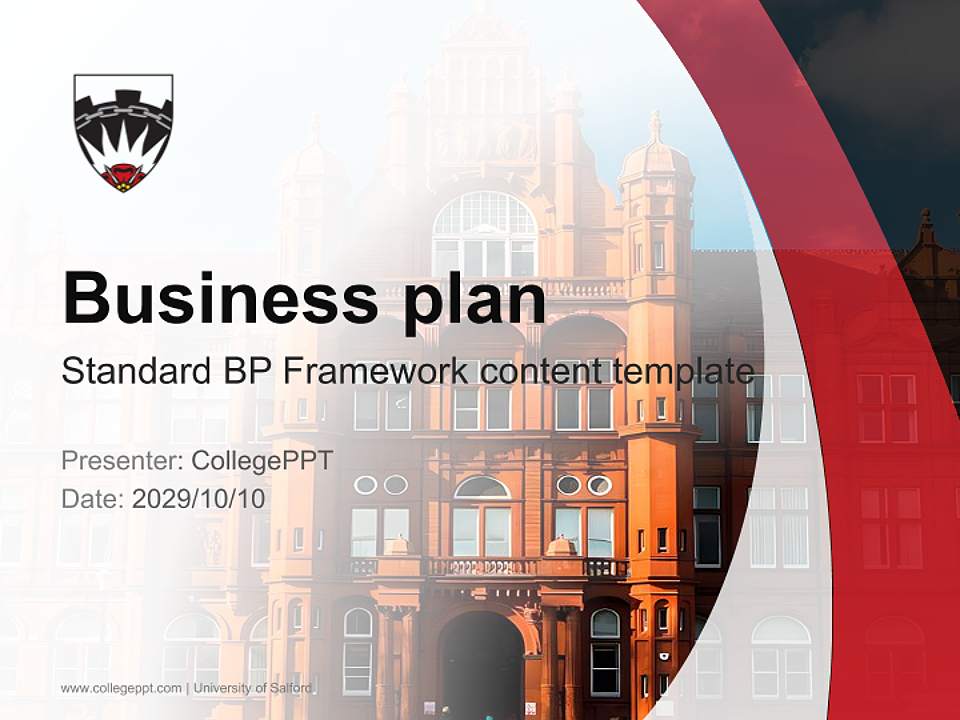 Business plan

Standard BP Framework content template

Presenter: CollegePPT
Date: 2029/10/10

www.collegeppt.com | University of Salford